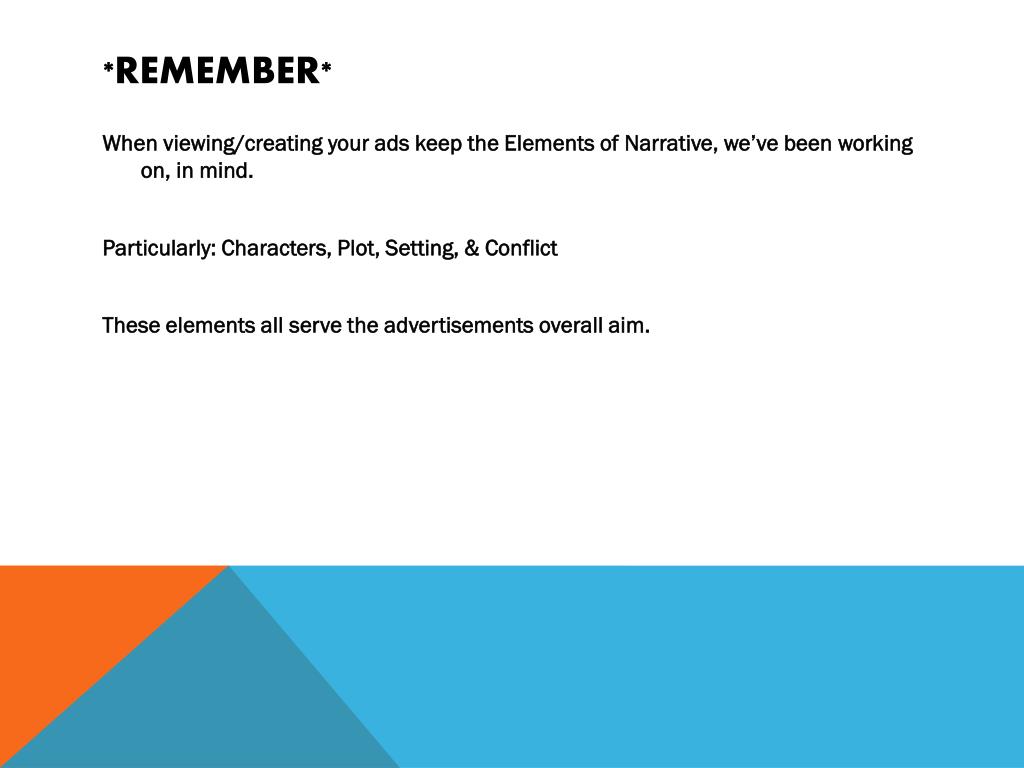 *REMEMBER*

When viewing/creating your ads keep the Elements of Narrative, we've been working on, in mind.

Particularly: Characters, Plot, Setting, & Conflict

These elements all serve the advertisements overall aim.